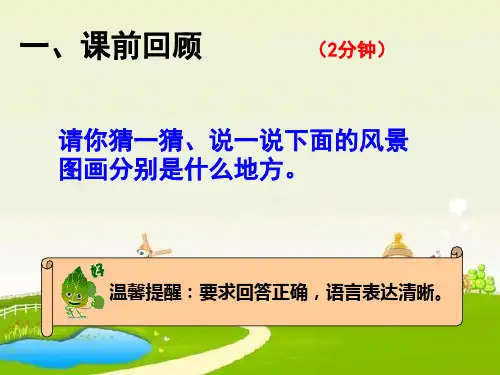 一、课前回顾 （2分钟）

请你猜一猜、说一说下面的风景图画分别是什么地方。

好

温馨提醒：要求回答正确，语言表达清晰。